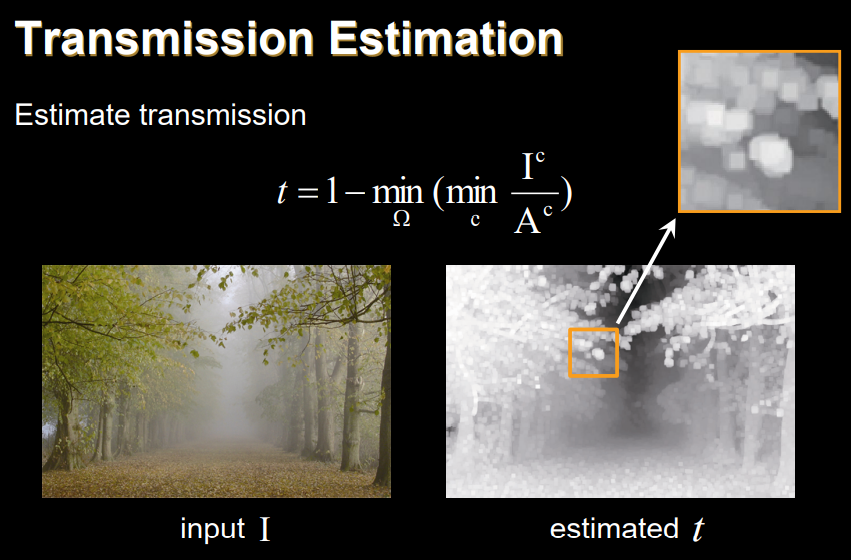 Transmission Estimation

Estimate transmission

$t = 1 - \min_{\Omega} (\min_{c} \frac{I^c}{A^c})$

input $I$

estimated $t$